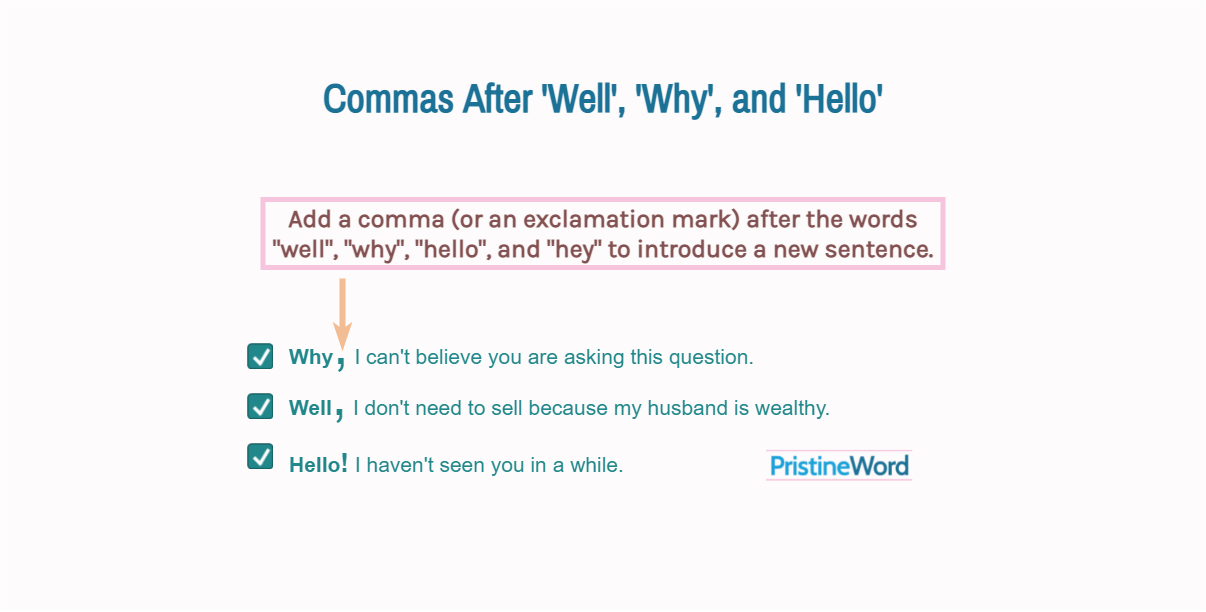 Commas After 'Well', 'Why', and 'Hello'

Add a comma (or an exclamation mark) after the words "well", "why", "hello", and "hey" to introduce a new sentence.

Why, I can't believe you are asking this question.

Well, I don't need to sell because my husband is wealthy.

Hello! I haven't seen you in a while.

PristineWord